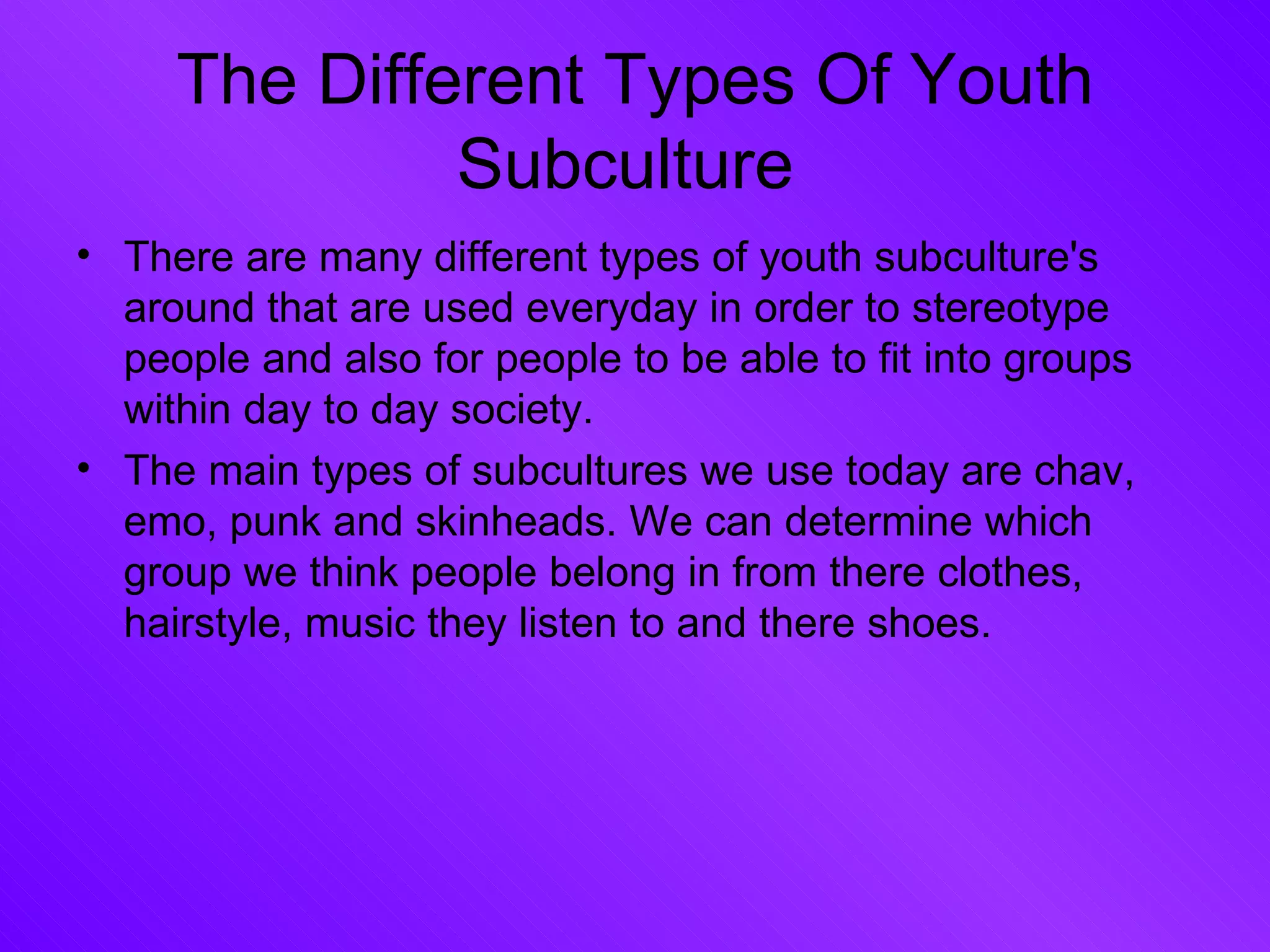 The Different Types Of Youth Subculture

• There are many different types of youth subculture's around that are used everyday in order to stereotype people and also for people to be able to fit into groups within day to day society.

• The main types of subcultures we use today are chav, emo, punk and skinheads. We can determine which group we think people belong in from there clothes, hairstyle, music they listen to and there shoes.